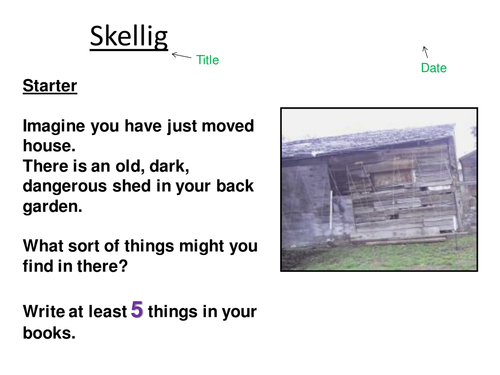 Skellig

Title

Date

Starter

Imagine you have just moved house.
There is an old, dark, dangerous shed in your back garden.

What sort of things might you find in there?

Write at least 5 things in your books.